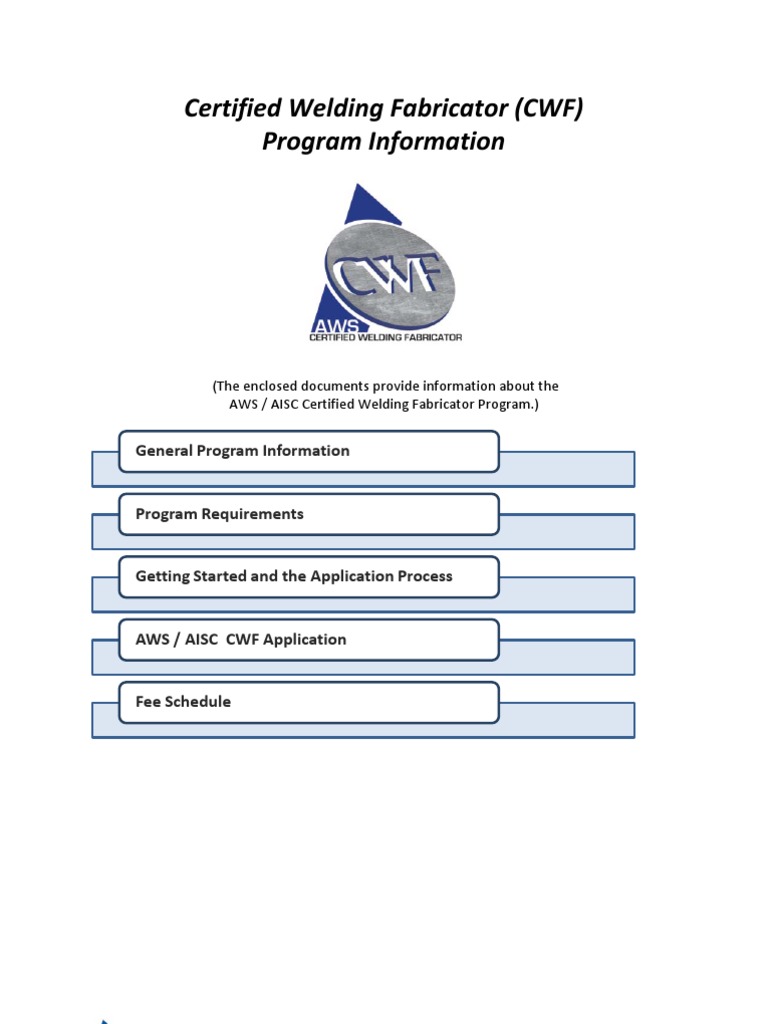 Certified Welding Fabricator (CWF)
Program Information

CWF
AWS
CERTIFIED WELDING FABRICATOR

(The enclosed documents provide information about the AWS / AISC Certified Welding Fabricator Program.)

General Program Information

Program Requirements

Getting Started and the Application Process

AWS / AISC CWF Application

Fee Schedule